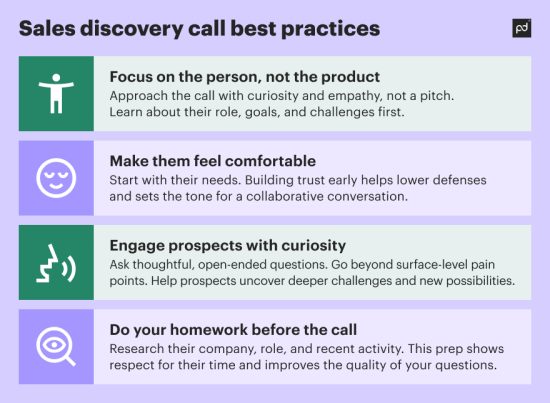 Sales discovery call best practices

pd

Focus on the person, not the product
Approach the call with curiosity and empathy, not a pitch. Learn about their role, goals, and challenges first.

Make them feel comfortable
Start with their needs. Building trust early helps lower defenses and sets the tone for a collaborative conversation.

Engage prospects with curiosity
Ask thoughtful, open-ended questions. Go beyond surface-level pain points. Help prospects uncover deeper challenges and new possibilities.

Do your homework before the call
Research their company, role, and recent activity. This prep shows respect for their time and improves the quality of your questions.